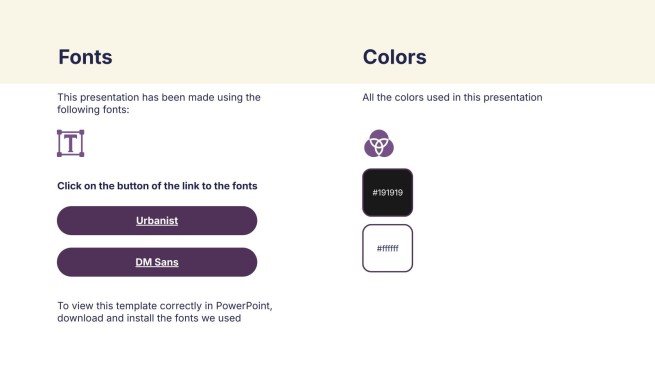 Fonts

This presentation has been made using the following fonts:

T

Click on the button of the link to the fonts

Urbanist

DM Sans

To view this template correctly in PowerPoint, download and install the fonts we used

Colors

All the colors used in this presentation

#191919

#ffffff